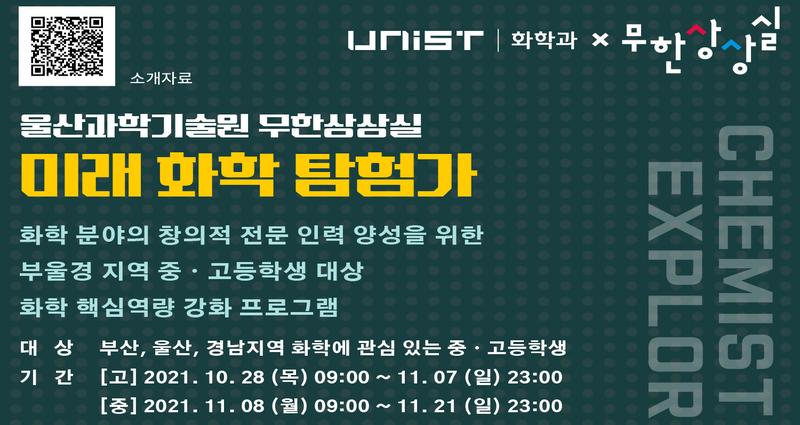 소개자료

UNIST | 화학과 × 무한상상실

울산과학기술원 무한상상실

미래 화학 탐험가

화학 분야의 창의적 전문 인력 양성을 위한
부울경 지역 중 · 고등학생 대상
화학 핵심역량 강화 프로그램

대 상 부산, 울산, 경남지역 화학에 관심 있는 중 · 고등학생
기 간 [고] 2021. 10. 28 (목) 09:00 ~ 11. 07 (일) 23:00
[중] 2021. 11. 08 (월) 09:00 ~ 11. 21 (일) 23:00

CHEMIST
EXPLOR